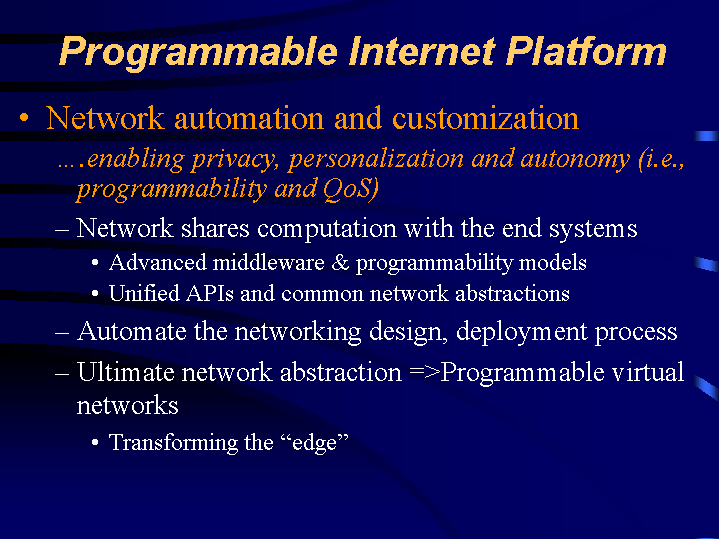 Programmable Internet Platform

• Network automation and customization

….enabling privacy, personalization and autonomy (i.e., programmability and QoS)

– Network shares computation with the end systems

• Advanced middleware & programmability models

• Unified APIs and common network abstractions

– Automate the networking design, deployment process

– Ultimate network abstraction =>Programmable virtual networks

• Transforming the “edge”